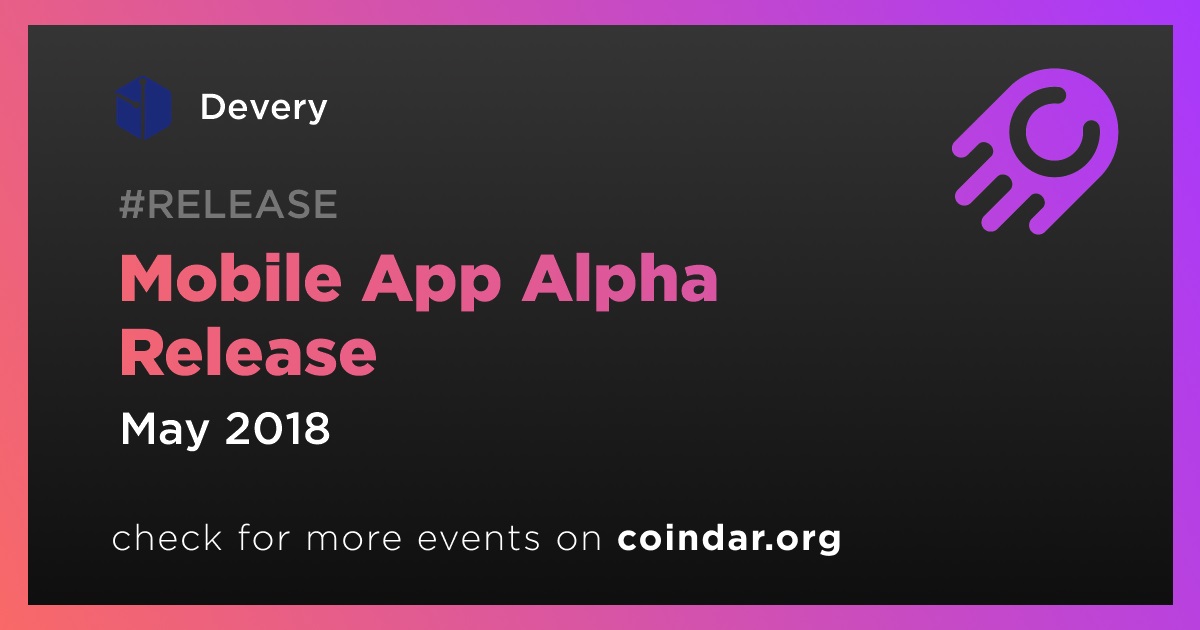 Devery

#RELEASE

Mobile App Alpha Release

May 2018

check for more events on coindar.org